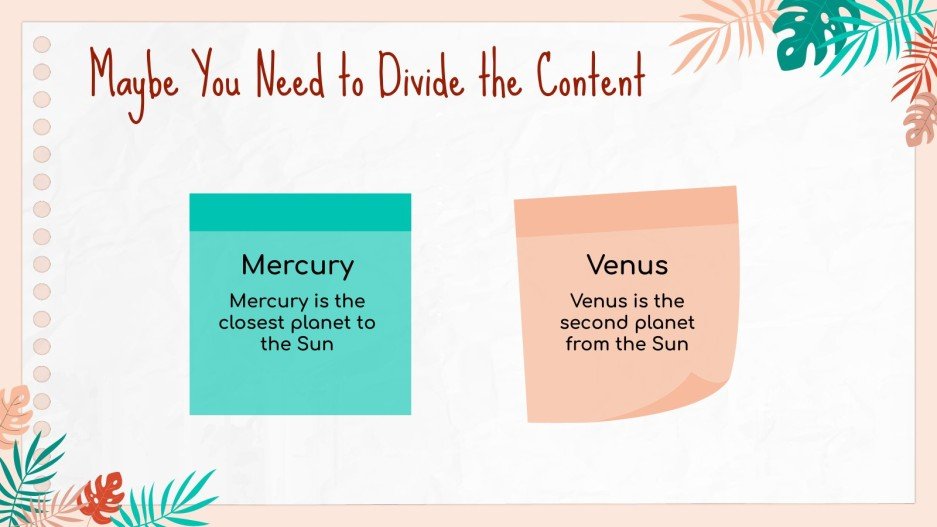 Maybe You Need to Divide the Content

Mercury

Mercury is the closest planet to the Sun

Venus

Venus is the second planet from the Sun